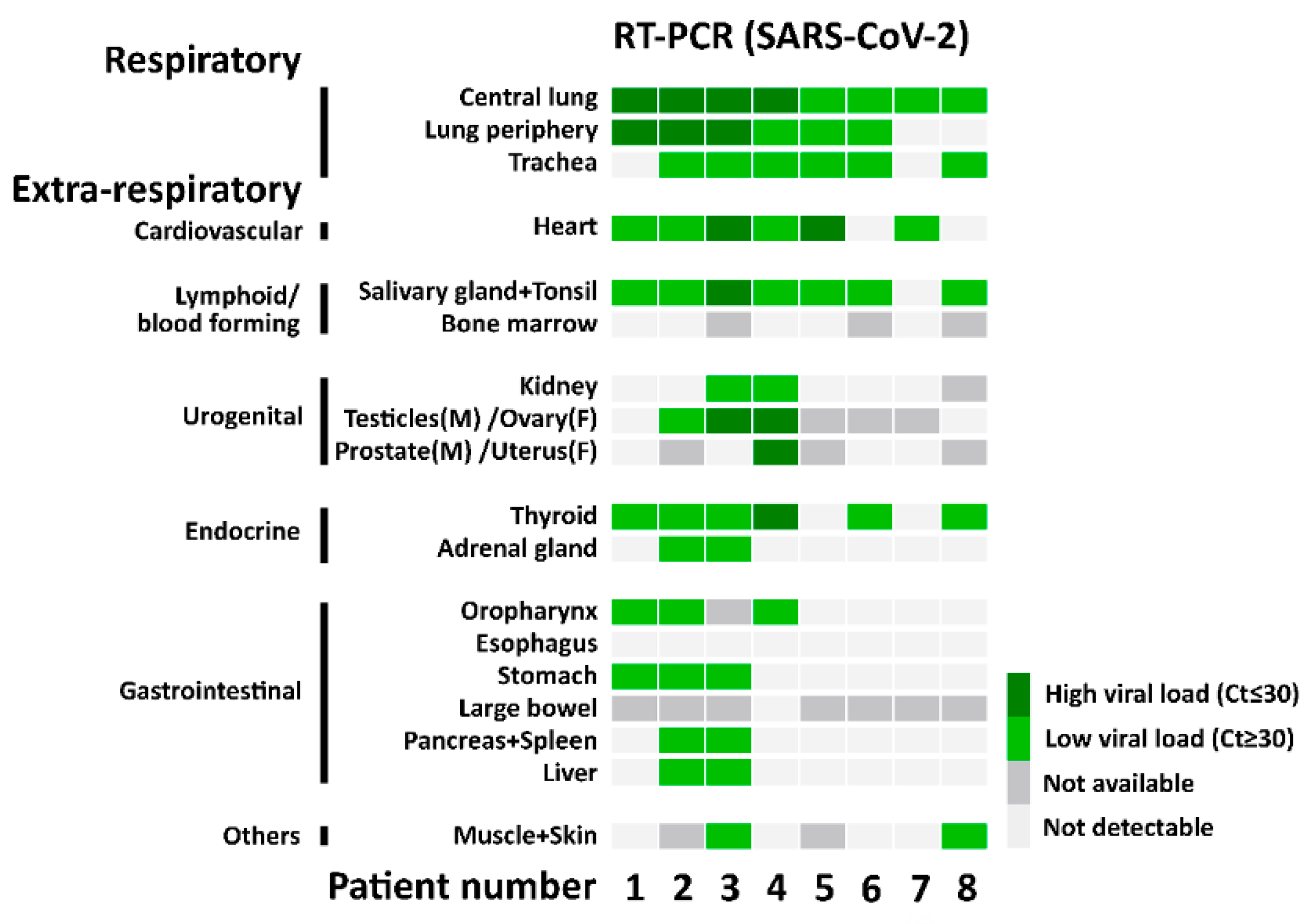 RT-PCR (SARS-CoV-2)

Respiratory

Central lung
Lung periphery
Trachea

Extra-respiratory

Cardiovascular
Heart

Lymphoid/ blood forming
Salivary gland+Tonsil
Bone marrow

Urogenital
Kidney
Testicles(M) /Ovary(F)
Prostate(M) /Uterus(F)

Endocrine
Thyroid
Adrenal gland

Gastrointestinal
Oropharynx
Esophagus
Stomach
Large bowel
Pancreas+Spleen
Liver

Others
Muscle+Skin

Patient number 1 2 3 4 5 6 7 8

High viral load (Ct≤30)
Low viral load (Ct≥30)
Not available
Not detectable